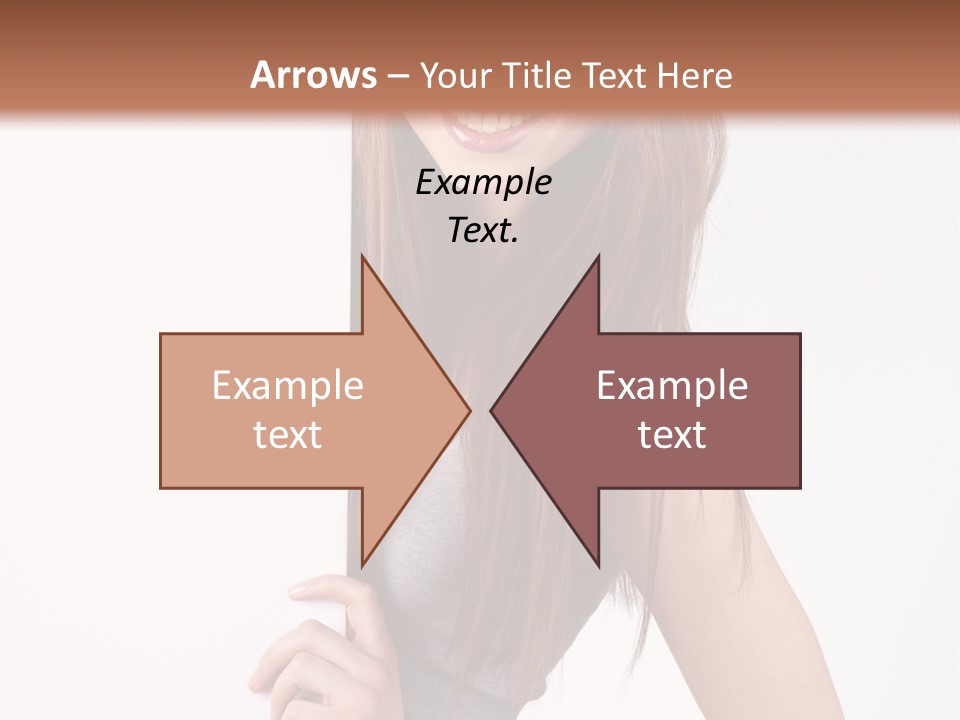 Arrows – Your Title Text Here

Example Text.

Example text

Example text